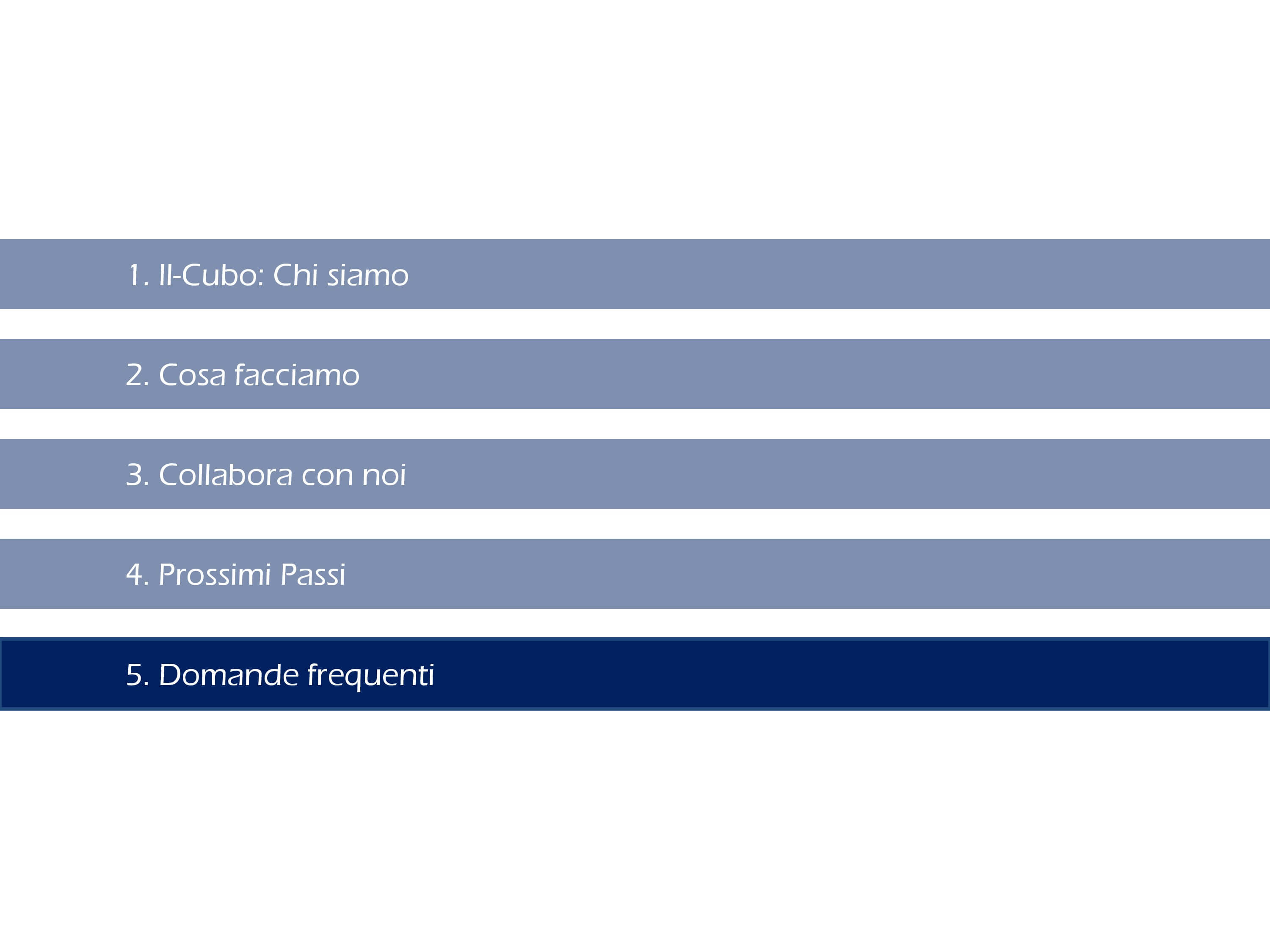 1. Il-Cubo: Chi siamo

2. Cosa facciamo

3. Collabora con noi

4. Prossimi Passi

5. Domande frequenti